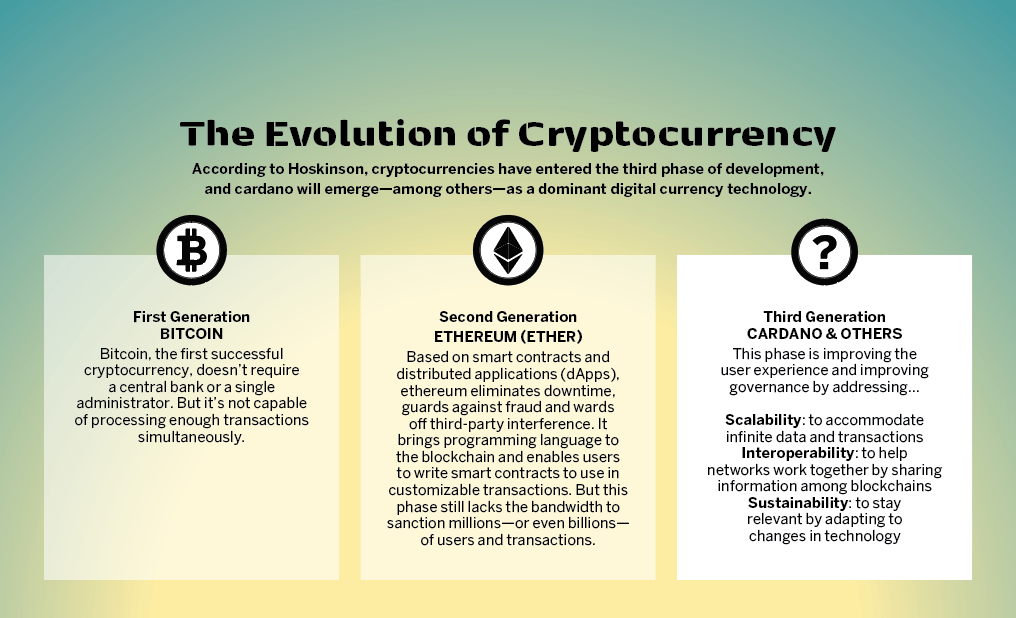 The Evolution of Cryptocurrency

According to Hoskinson, cryptocurrencies have entered the third phase of development, and cardano will emerge—among others—as a dominant digital currency technology.

First Generation
BITCOIN
Bitcoin, the first successful cryptocurrency, doesn't require a central bank or a single administrator. But it's not capable of processing enough transactions simultaneously.

Second Generation
ETHEREUM (ETHER)
Based on smart contracts and distributed applications (dApps), ethereum eliminates downtime, guards against fraud and wards off third-party interference. It brings programming language to the blockchain and enables users to write smart contracts to use in customizable transactions. But this phase still lacks the bandwidth to sanction millions—or even billions—of users and transactions.

?

Third Generation
CARDANO & OTHERS
This phase is improving the user experience and improving governance by addressing...

Scalability: to accommodate infinite data and transactions
Interoperability: to help networks work together by sharing information among blockchains
Sustainability: to stay relevant by adapting to changes in technology